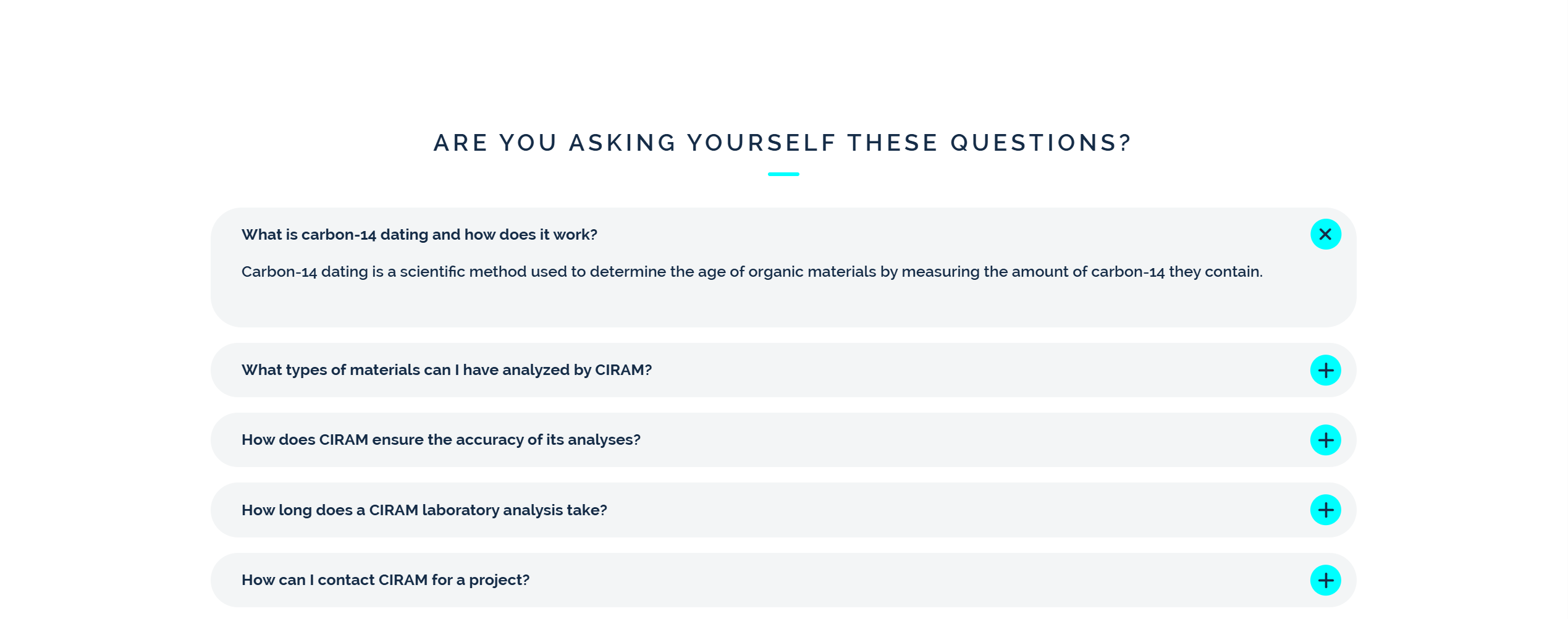 ARE YOU ASKING YOURSELF THESE QUESTIONS?

What is carbon-14 dating and how does it work?

Carbon-14 dating is a scientific method used to determine the age of organic materials by measuring the amount of carbon-14 they contain.

What types of materials can I have analyzed by CIRAM?

How does CIRAM ensure the accuracy of its analyses?

How long does a CIRAM laboratory analysis take?

How can I contact CIRAM for a project?